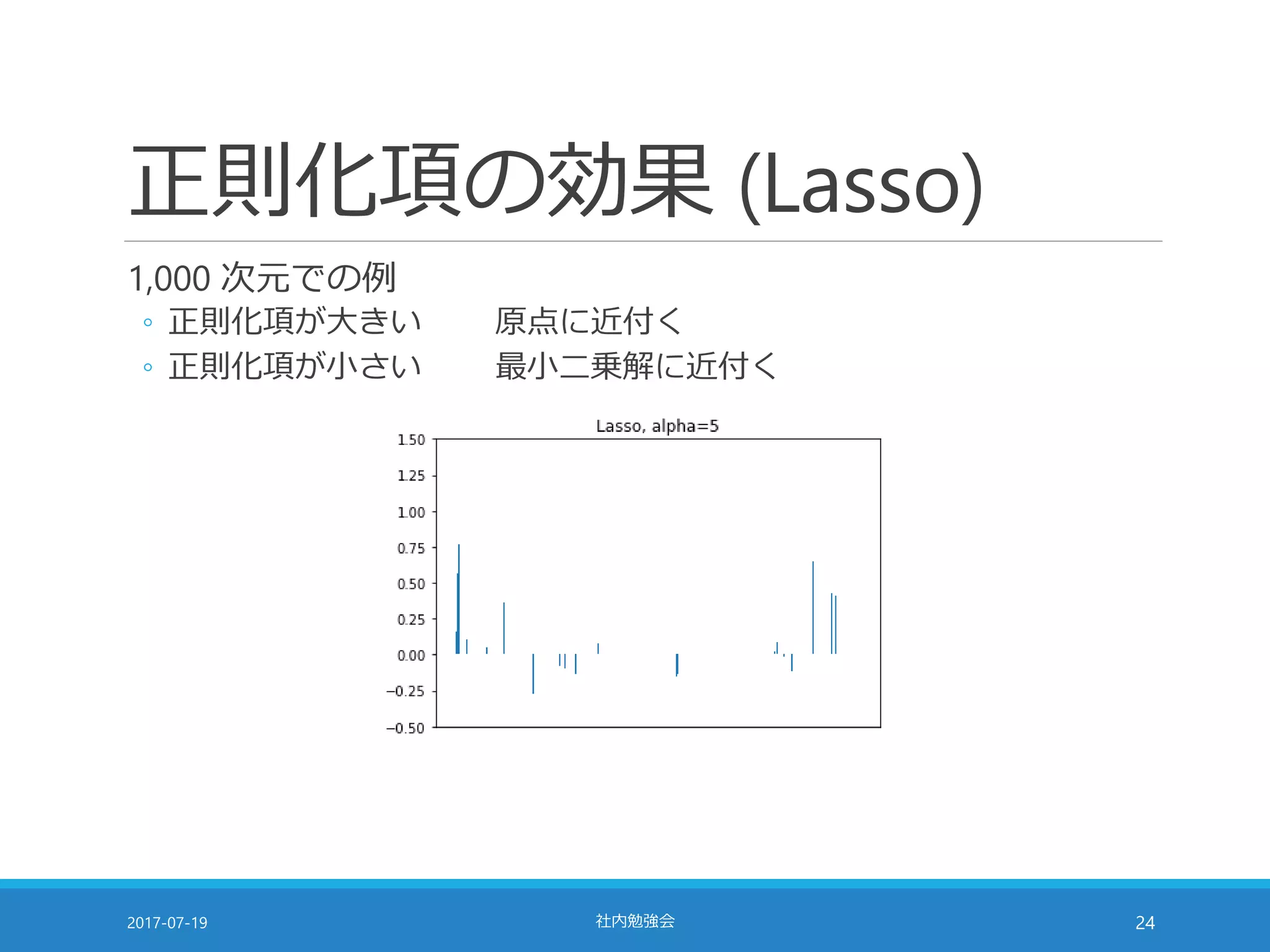 正則化項の効果 (Lasso)

1,000 次元での例

◦ 正則化項が大きい　原点に近付く

◦ 正則化項が小さい　最小二乗解に近付く

Lasso, alpha=5

1.50
1.25
1.00
0.75
0.50
0.25
0.00
−0.25
−0.50

2017-07-19

社内勉強会

24